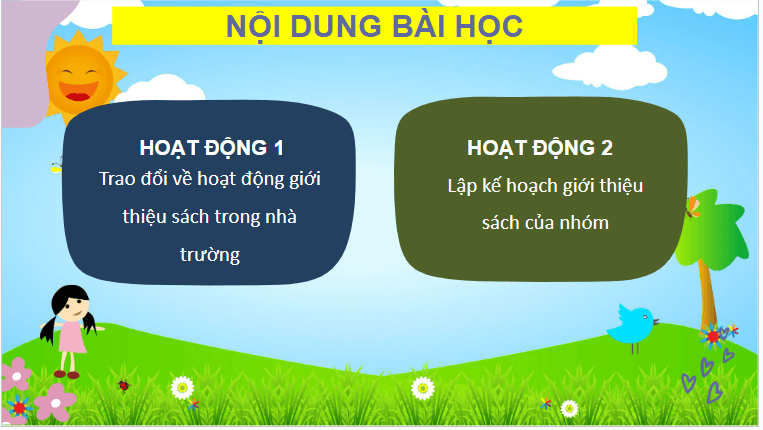 NỘI DUNG BÀI HỌC

HOẠT ĐỘNG 1
Trao đổi về hoạt động giới thiệu sách trong nhà trường

HOẠT ĐỘNG 2
Lập kế hoạch giới thiệu sách của nhóm